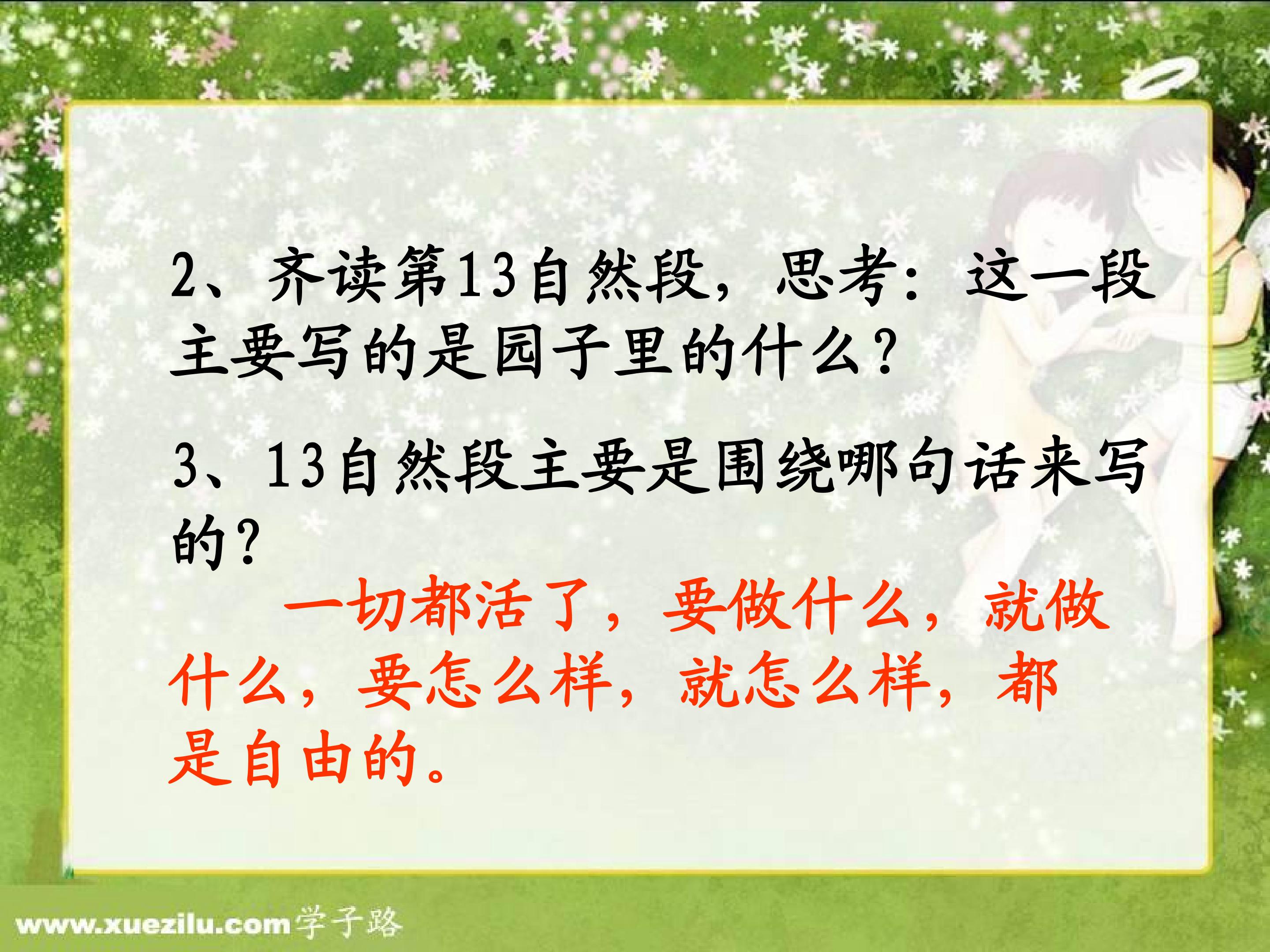 2、齐读第13自然段，思考：这一段主要写的是园子里的什么？

3、13自然段主要是围绕哪句话来写的？

一切都活了，要做什么，就做什么，要怎么样，就怎么样，都是自由的。

www.xuezilu.com学子路